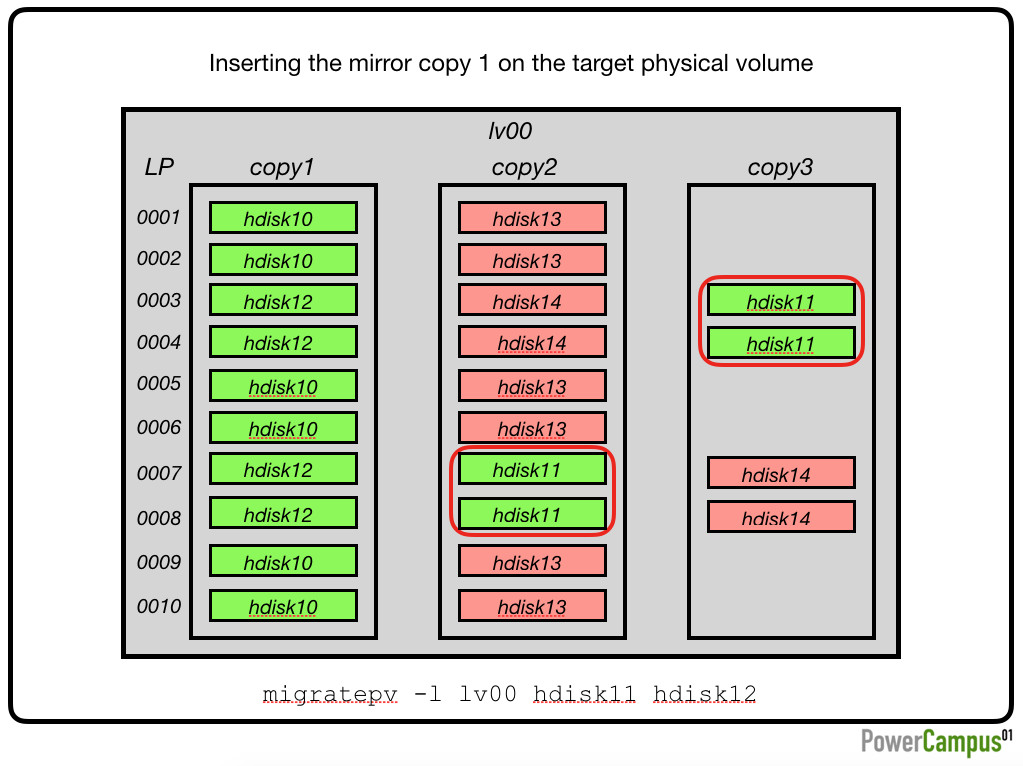 Inserting the mirror copy 1 on the target physical volume

lv00

| LP | copy1 | copy2 | copy3 |
|---|---|---|---|
| 0001 | hdisk10 | hdisk13 | |
| 0002 | hdisk10 | hdisk13 | |
| 0003 | hdisk12 | hdisk14 | hdisk11 |
| 0004 | hdisk12 | hdisk14 | hdisk11 |
| 0005 | hdisk10 | hdisk13 | |
| 0006 | hdisk10 | hdisk13 | |
| 0007 | hdisk12 | hdisk11 | hdisk14 |
| 0008 | hdisk12 | hdisk11 | hdisk14 |
| 0009 | hdisk10 | hdisk13 | |
| 0010 | hdisk10 | hdisk13 | |

migratepv -l lv00 hdisk11 hdisk12

PowerCampus01